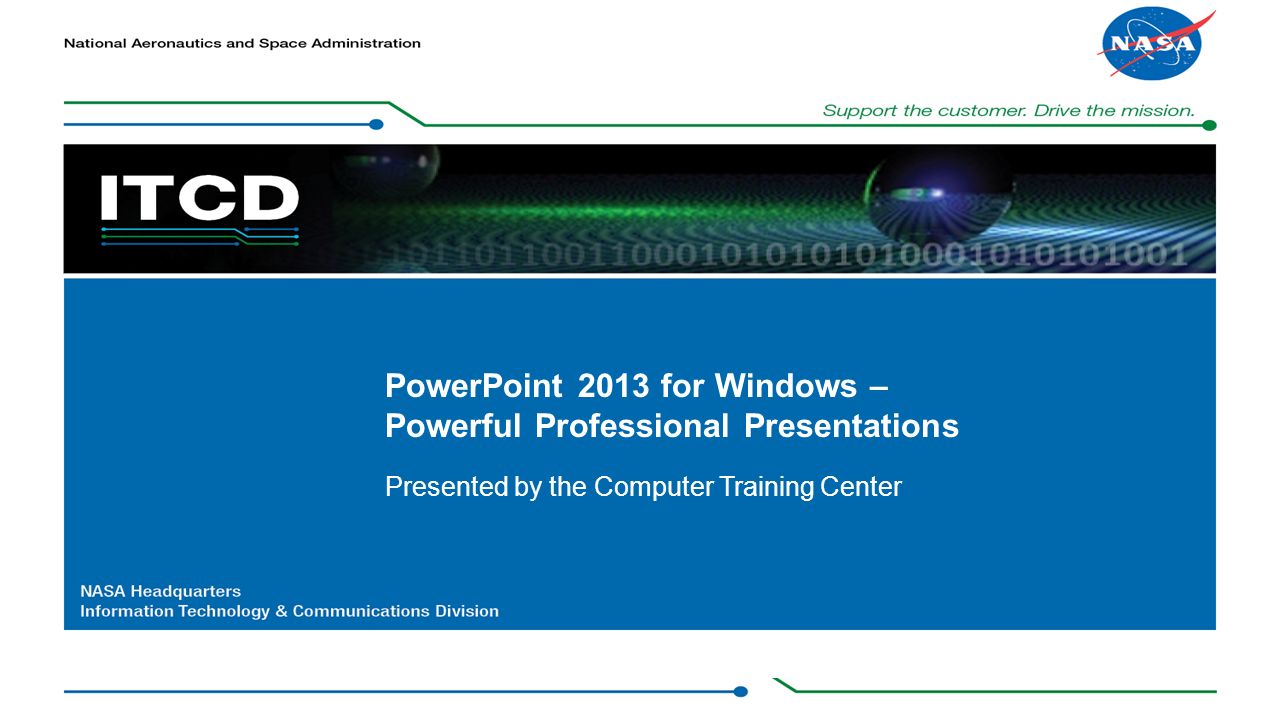 National Aeronautics and Space Administration

NASA

Support the customer. Drive the mission.

ITCD

01101100110001010101010001010101001

PowerPoint 2013 for Windows – Powerful Professional Presentations

Presented by the Computer Training Center

NASA Headquarters
Information Technology & Communications Division